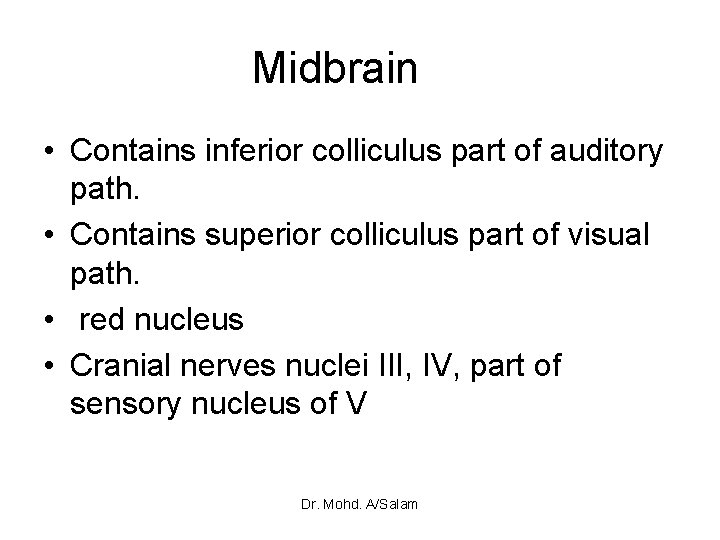 Midbrain

• Contains inferior colliculus part of auditory path.
• Contains superior colliculus part of visual path.
• red nucleus
• Cranial nerves nuclei III, IV, part of sensory nucleus of V

Dr. Mohd. A/Salam